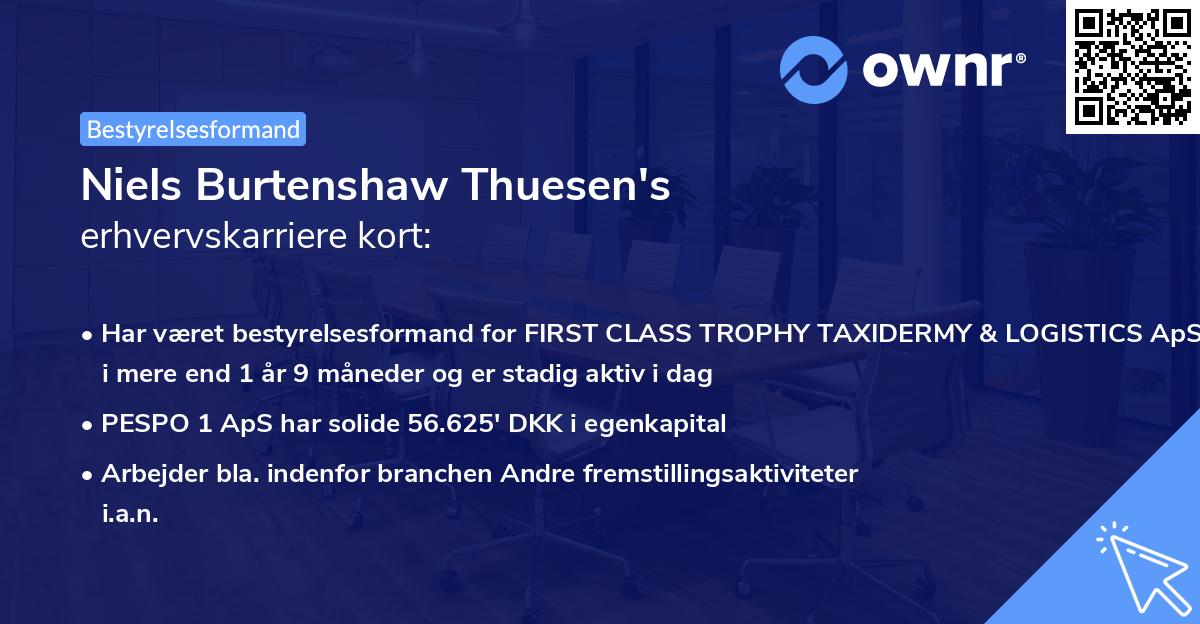 ownr®

Bestyrelsesformand

Niels Burtenshaw Thuesen's
erhvervskarriere kort:

• Har været bestyrelsesformand for FIRST CLASS TROPHY TAXIDERMY & LOGISTICS ApS i mere end 1 år 9 måneder og er stadig aktiv i dag

• PESPO 1 ApS har solide 56.625' DKK i egenkapital

• Arbejder bla. indenfor branchen Andre fremstillingsaktiviteter i.a.n.